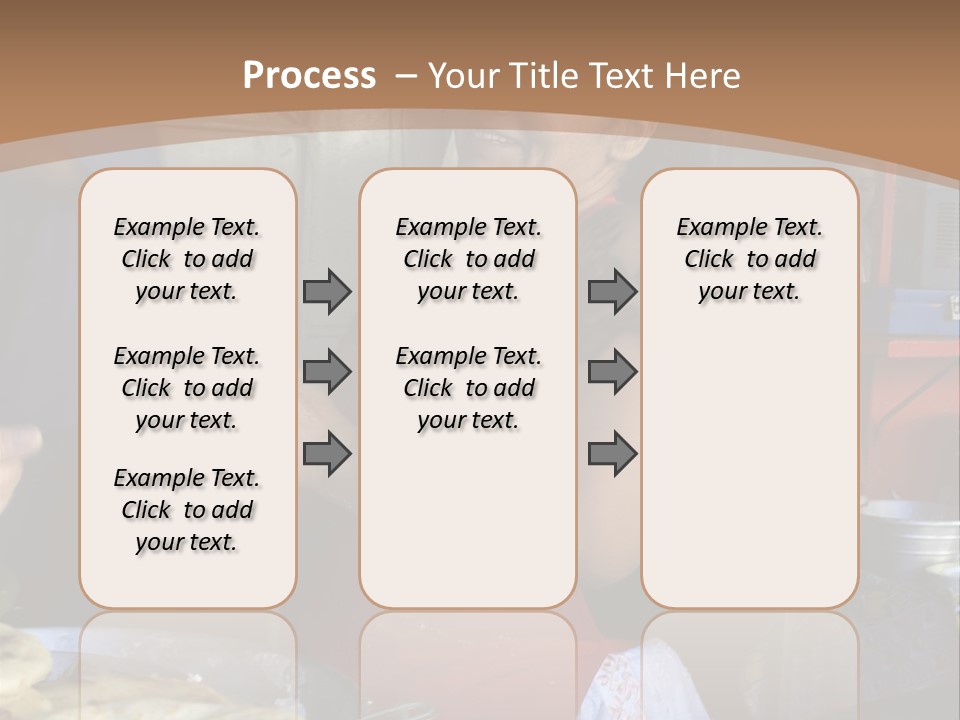 Process – Your Title Text Here

Example Text. Click to add your text.

Example Text. Click to add your text.

Example Text. Click to add your text.

Example Text. Click to add your text.

Example Text. Click to add your text.

Example Text. Click to add your text.